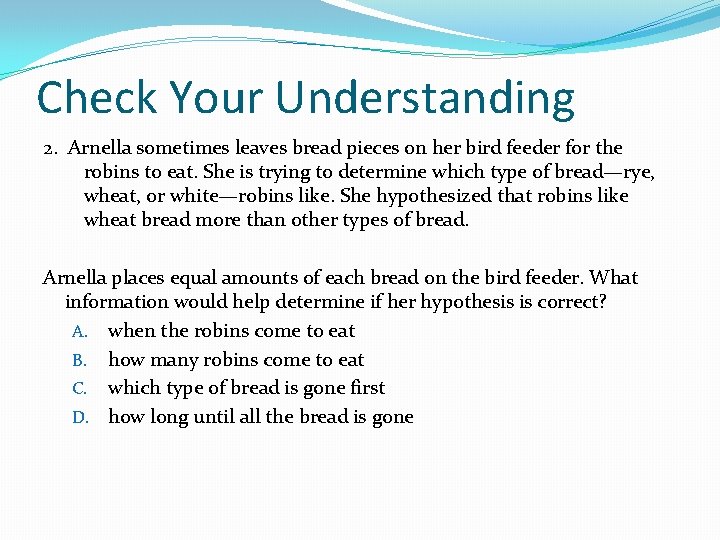 Check Your Understanding

2. Arnella sometimes leaves bread pieces on her bird feeder for the robins to eat. She is trying to determine which type of bread—rye, wheat, or white—robins like. She hypothesized that robins like wheat bread more than other types of bread.

Arnella places equal amounts of each bread on the bird feeder. What information would help determine if her hypothesis is correct?

A. when the robins come to eat
B. how many robins come to eat
C. which type of bread is gone first
D. how long until all the bread is gone